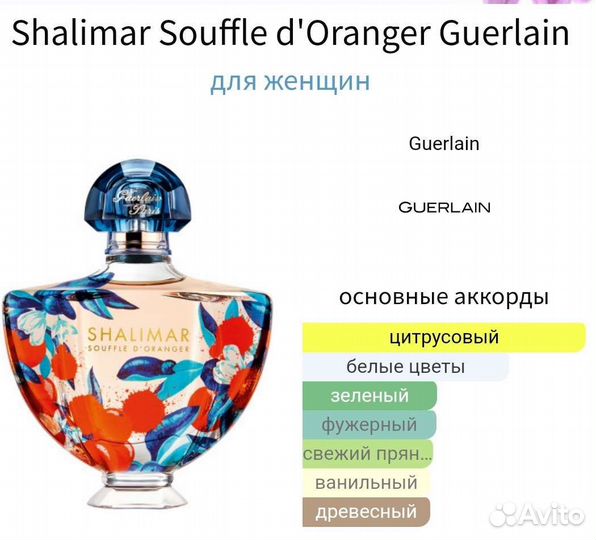 Shalimar Souffle d'Oranger Guerlain

для женщин

Guerlain

GUERLAIN

Guerlain Paris

SHALIMAR
SOUFFLE D'ORANGER

основные аккорды

цитрусовый

белые цветы

зеленый

фужерный

свежий прян...

ванильный

древесный

Avito